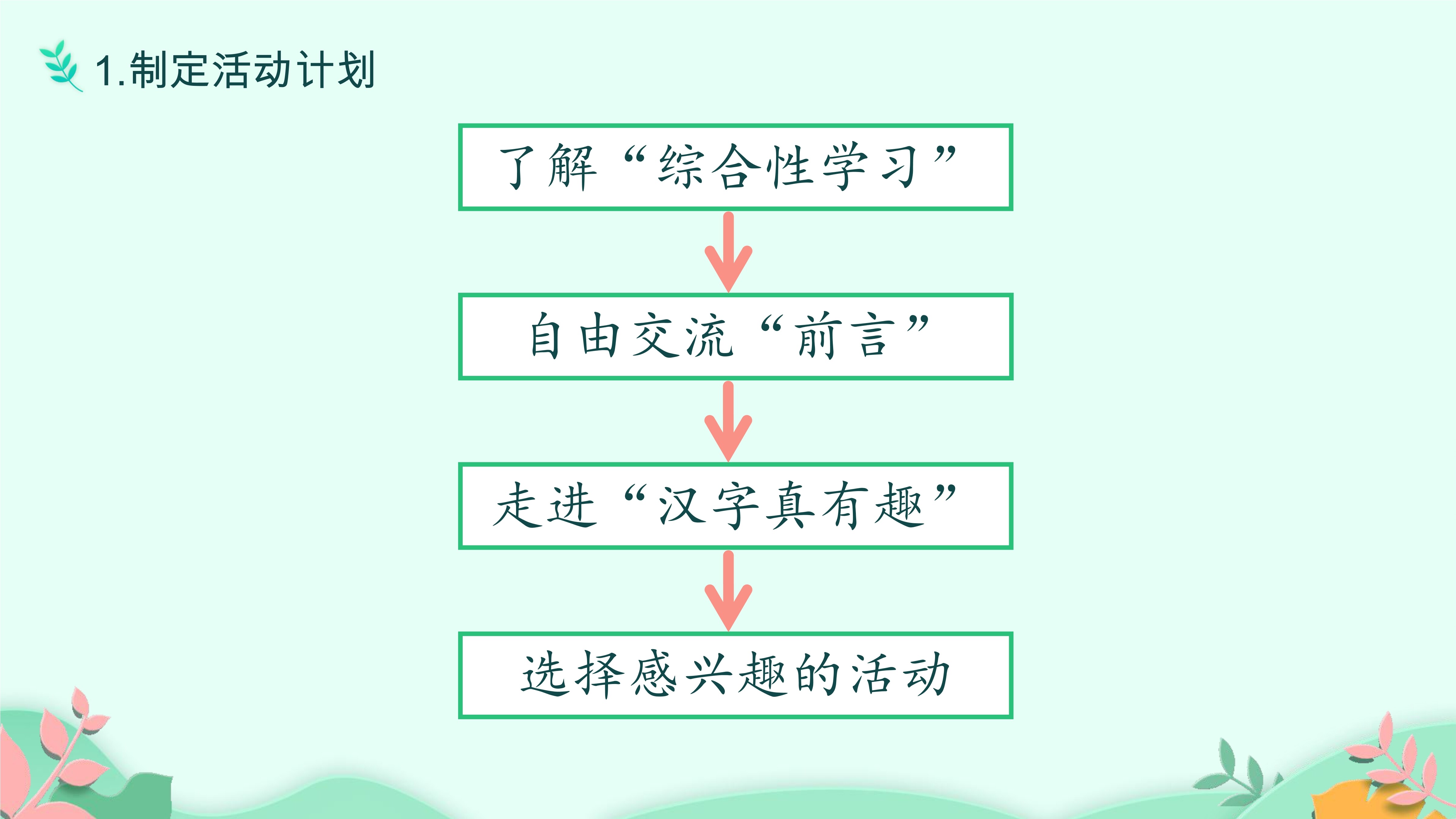 1.制定活动计划

了解“综合性学习”

自由交流“前言”

走进“汉字真有趣”

选择感兴趣的活动